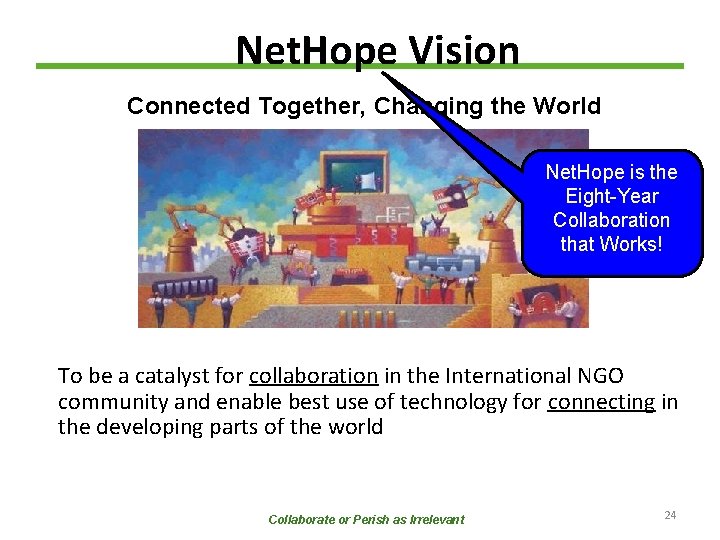 NetHope Vision

Connected Together, Changing the World

NetHope is the Eight-Year Collaboration that Works!

To be a catalyst for collaboration in the International NGO community and enable best use of technology for connecting in the developing parts of the world

Collaborate or Perish as Irrelevant

24